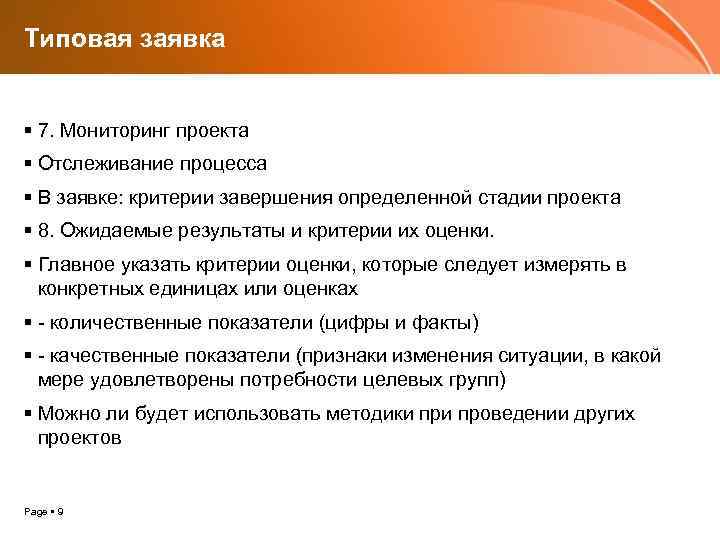 Типовая заявка

▪ 7. Мониторинг проекта

▪ Отслеживание процесса

▪ В заявке: критерии завершения определенной стадии проекта

▪ 8. Ожидаемые результаты и критерии их оценки.

▪ Главное указать критерии оценки, которые следует измерять в конкретных единицах или оценках

▪ - количественные показатели (цифры и факты)

▪ - качественные показатели (признаки изменения ситуации, в какой мере удовлетворены потребности целевых групп)

▪ Можно ли будет использовать методики при проведении других проектов

Page ▪ 9